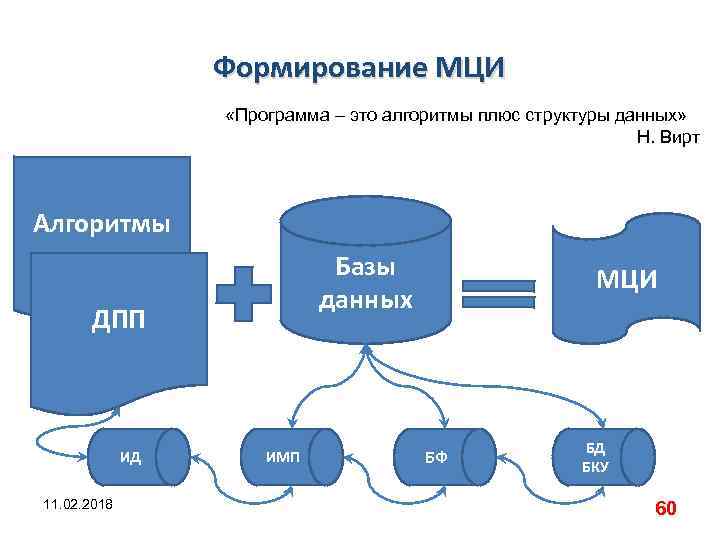 Формирование МЦИ

«Программа – это алгоритмы плюс структуры данных»
Н. Вирт

Алгоритмы

ДПП

Базы данных

МЦИ

ИД

ИМП

БФ

БД
БКУ

11.02.2018

60